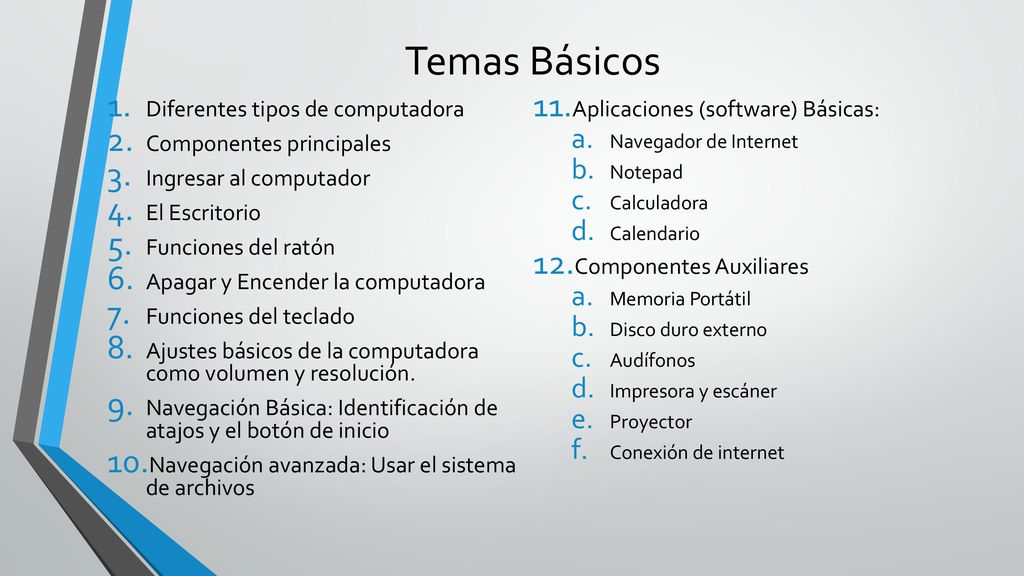 Temas Básicos

1. Diferentes tipos de computadora
2. Componentes principales
3. Ingresar al computador
4. El Escritorio
5. Funciones del ratón
6. Apagar y Encender la computadora
7. Funciones del teclado
8. Ajustes básicos de la computadora como volumen y resolución.
9. Navegación Básica: Identificación de atajos y el botón de inicio
10. Navegación avanzada: Usar el sistema de archivos

11. Aplicaciones (software) Básicas:
a. Navegador de Internet
b. Notepad
c. Calculadora
d. Calendario
12. Componentes Auxiliares
a. Memoria Portátil
b. Disco duro externo
c. Audífonos
d. Impresora y escáner
e. Proyector
f. Conexión de internet